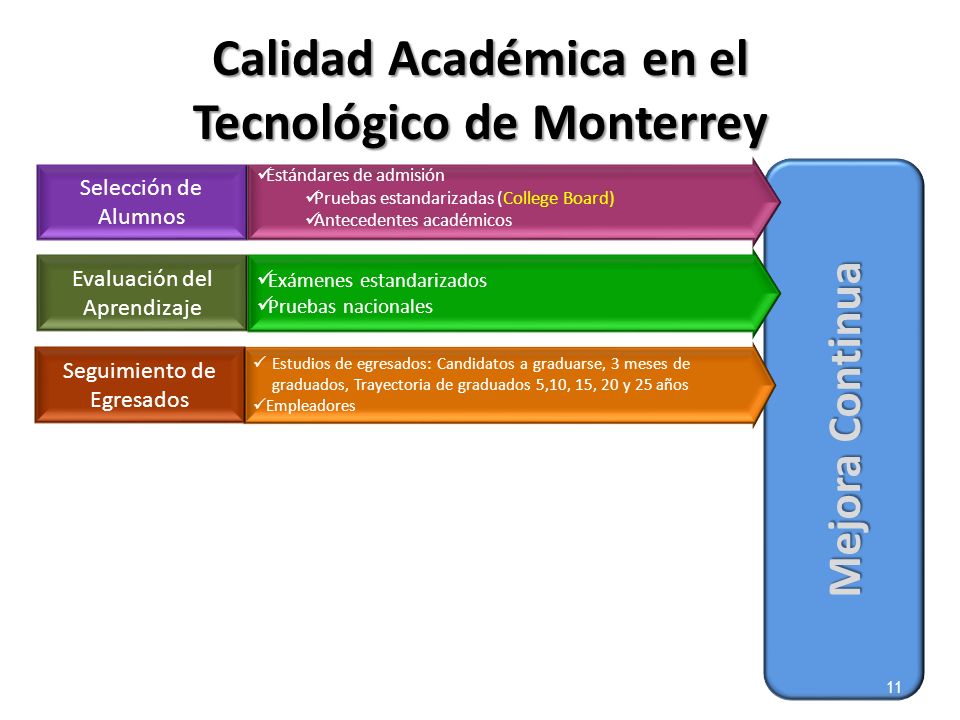 Calidad Académica en el Tecnológico de Monterrey

Selección de Alumnos

✓Estándares de admisión
✓Pruebas estandarizadas (College Board)
✓Antecedentes académicos

Evaluación del Aprendizaje

✓Exámenes estandarizados
✓Pruebas nacionales

Seguimiento de Egresados

✓ Estudios de egresados: Candidatos a graduarse, 3 meses de graduados, Trayectoria de graduados 5,10, 15, 20 y 25 años
✓Empleadores

Mejora Continua

11